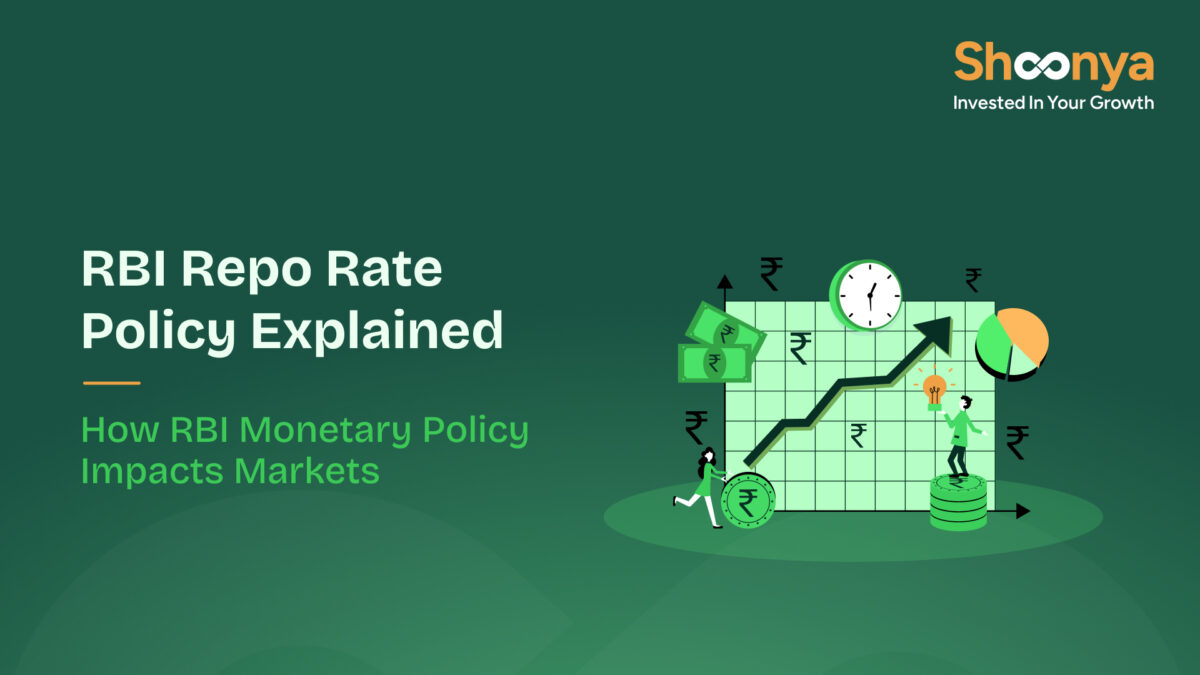 Shoonya
Invested In Your Growth

RBI Repo Rate Policy Explained

How RBI Monetary Policy Impacts Markets

₹ ₹ ₹ ₹ ₹ ₹ ₹ ₹ ₹